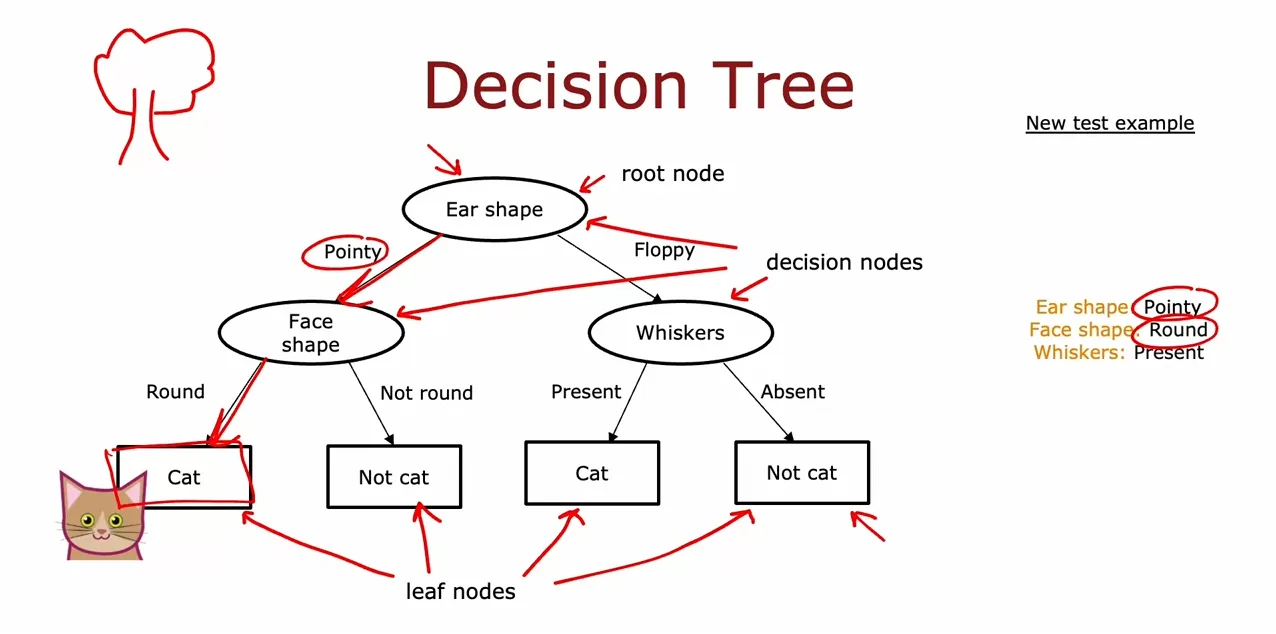 Decision Tree

New test example

root node

Ear shape

Pointy

Floppy

decision nodes

Face shape

Whiskers

Round

Not round

Present

Absent

Cat

Not cat

Cat

Not cat

leaf nodes

Ear shape: Pointy
Face shape: Round
Whiskers: Present